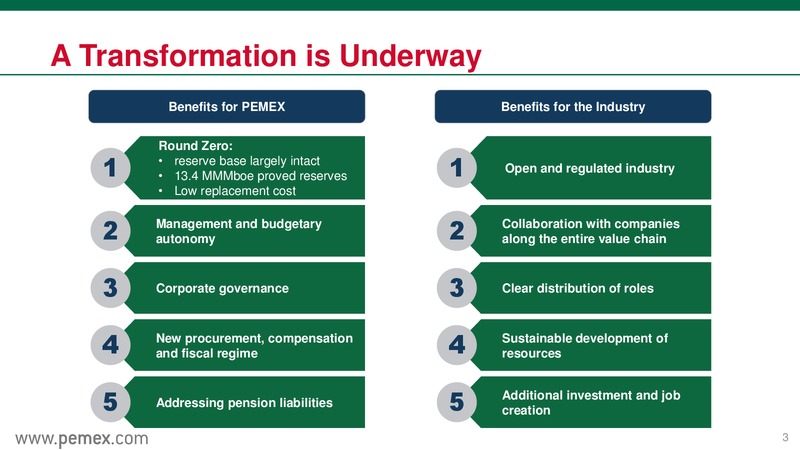 A Transformation is Underway

Benefits for PEMEX

1 Round Zero:
• reserve base largely intact
• 13.4 MMMboe proved reserves
• Low replacement cost

2 Management and budgetary autonomy

3 Corporate governance

4 New procurement, compensation and fiscal regime

5 Addressing pension liabilities

Benefits for the Industry

1 Open and regulated industry

2 Collaboration with companies along the entire value chain

3 Clear distribution of roles

4 Sustainable development of resources

5 Additional investment and job creation

www.pemex.com

3